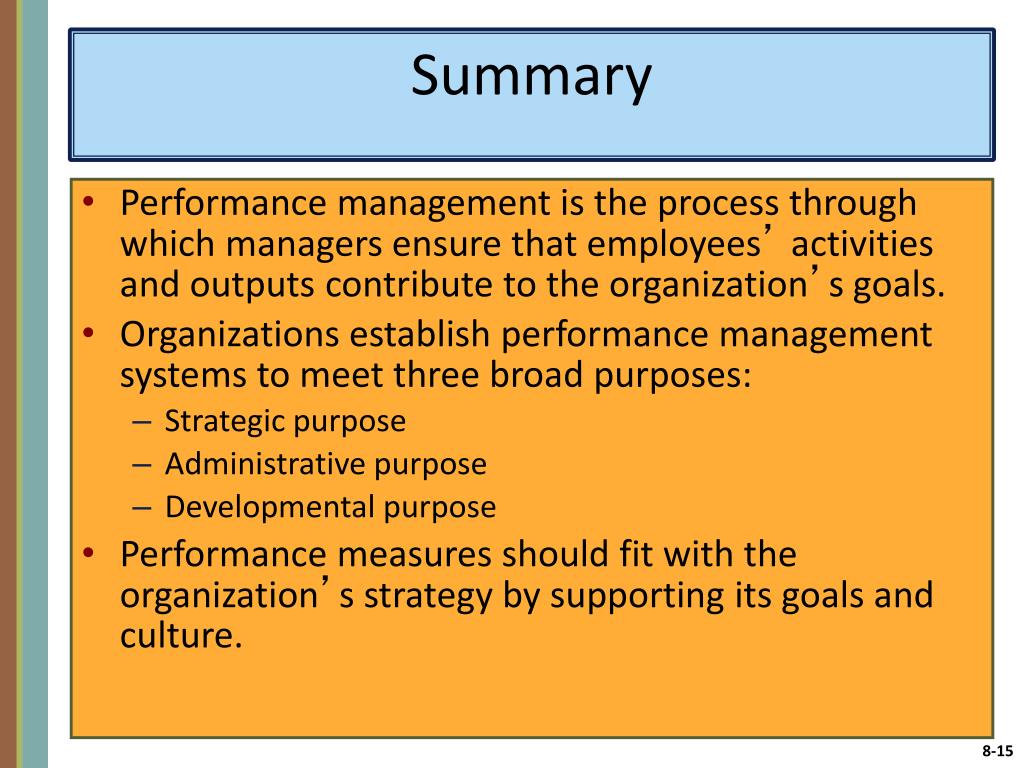 Summary

• Performance management is the process through which managers ensure that employees’ activities and outputs contribute to the organization’s goals.
• Organizations establish performance management systems to meet three broad purposes:
– Strategic purpose
– Administrative purpose
– Developmental purpose
• Performance measures should fit with the organization’s strategy by supporting its goals and culture.

8-15